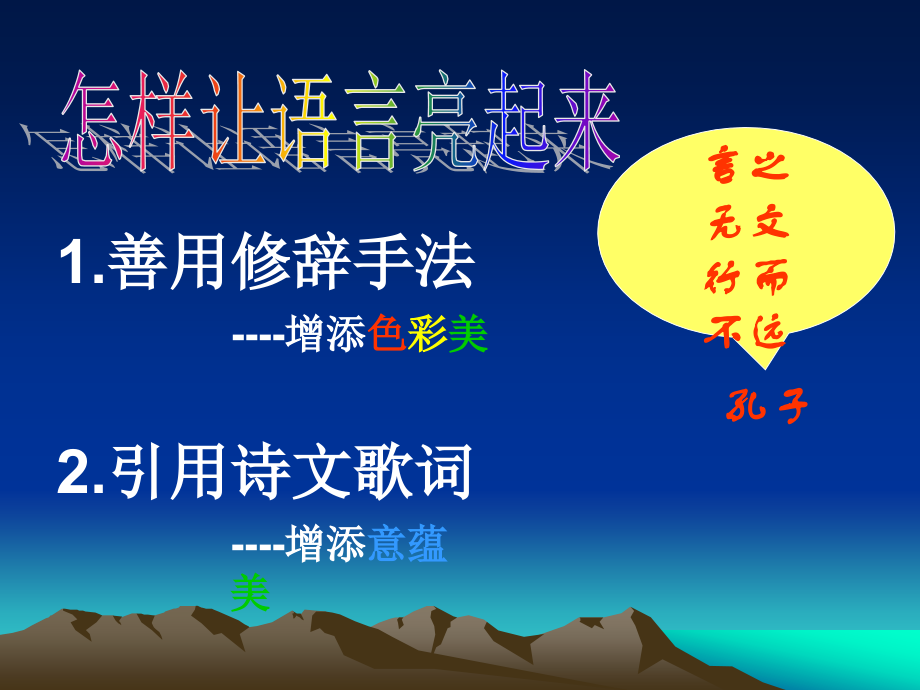 怎样让语言亮起来

1.善用修辞手法

----增添色彩美

2.引用诗文歌词

----增添意蕴美

言之无文行而不远

孔子